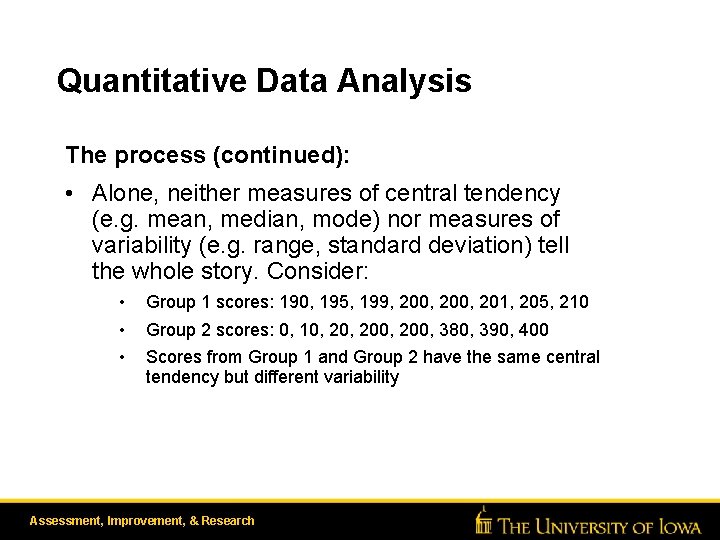 Quantitative Data Analysis

The process (continued):

• Alone, neither measures of central tendency (e.g. mean, median, mode) nor measures of variability (e.g. range, standard deviation) tell the whole story. Consider:

• Group 1 scores: 190, 195, 199, 200, 200, 201, 205, 210

• Group 2 scores: 0, 10, 20, 200, 200, 380, 390, 400

• Scores from Group 1 and Group 2 have the same central tendency but different variability

Assessment, Improvement, & Research

THE UNIVERSITY OF IOWA